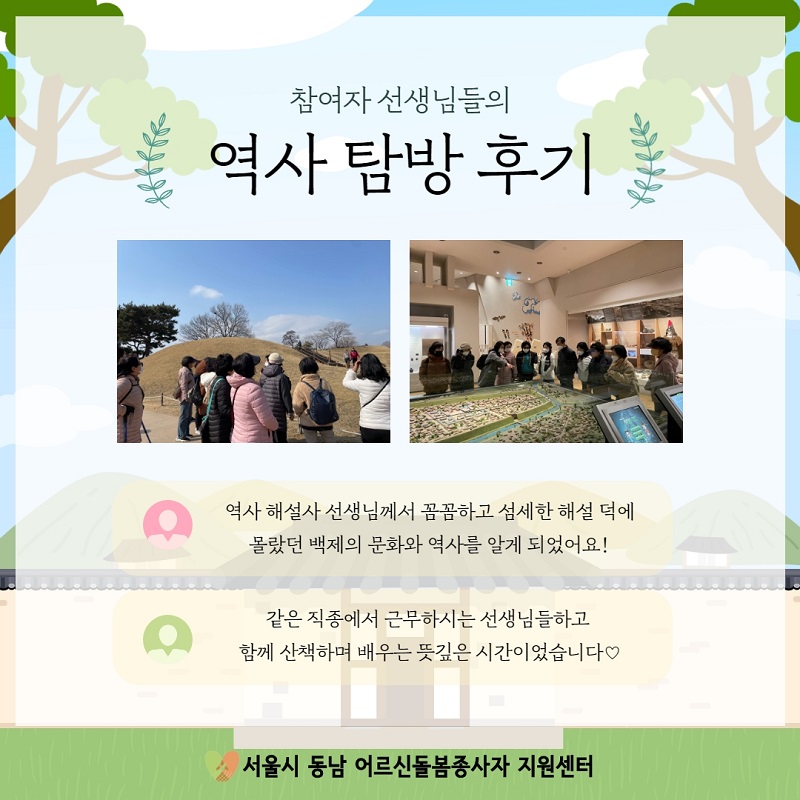 참여자 선생님들의

역사 탐방 후기

역사 해설사 선생님께서 꼼꼼하고 섬세한 해설 덕에 몰랐던 백제의 문화와 역사를 알게 되었어요!

같은 직종에서 근무하시는 선생님들하고 함께 산책하며 배우는 뜻깊은 시간이었습니다♡

서울시 동남 어르신돌봄종사자 지원센터